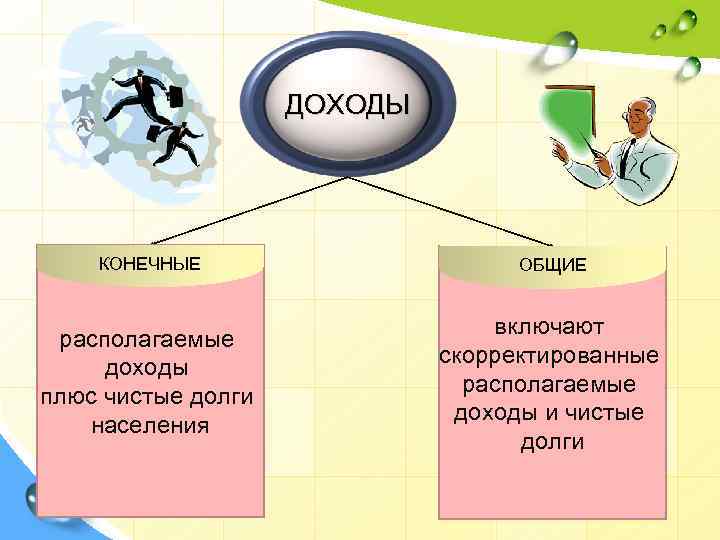 ДОХОДЫ

КОНЕЧНЫЕ

располагаемые доходы плюс чистые долги населения

ОБЩИЕ

включают скорректированные располагаемые доходы и чистые долги